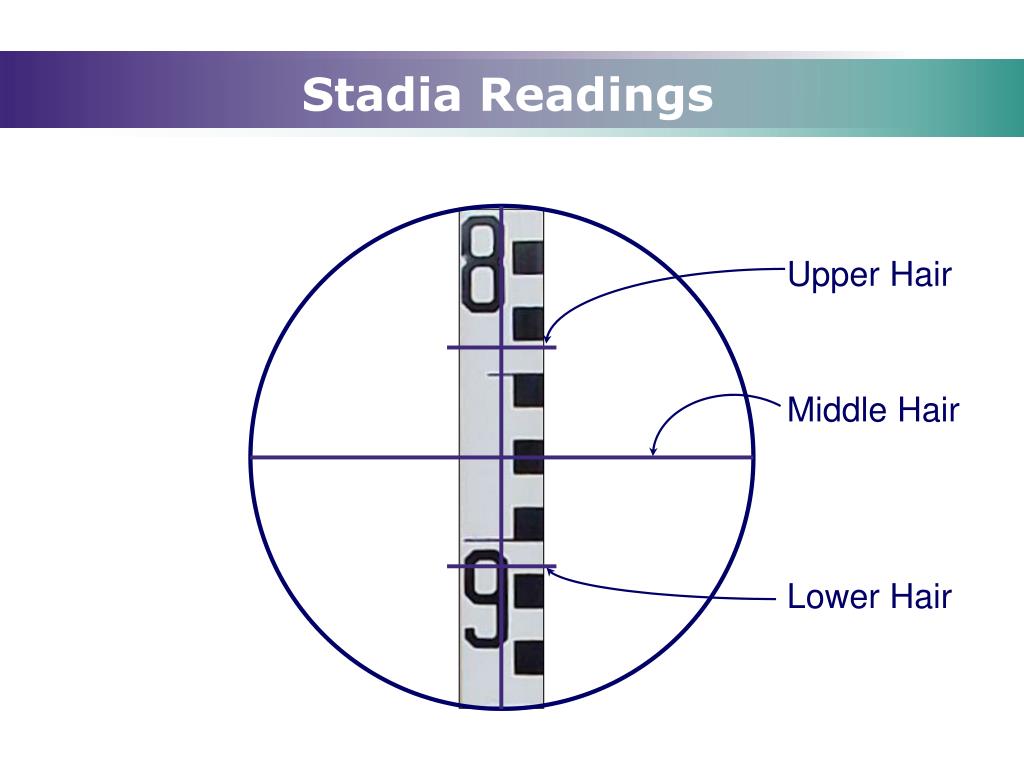 Stadia Readings

8

9

Upper Hair

Middle Hair

Lower Hair